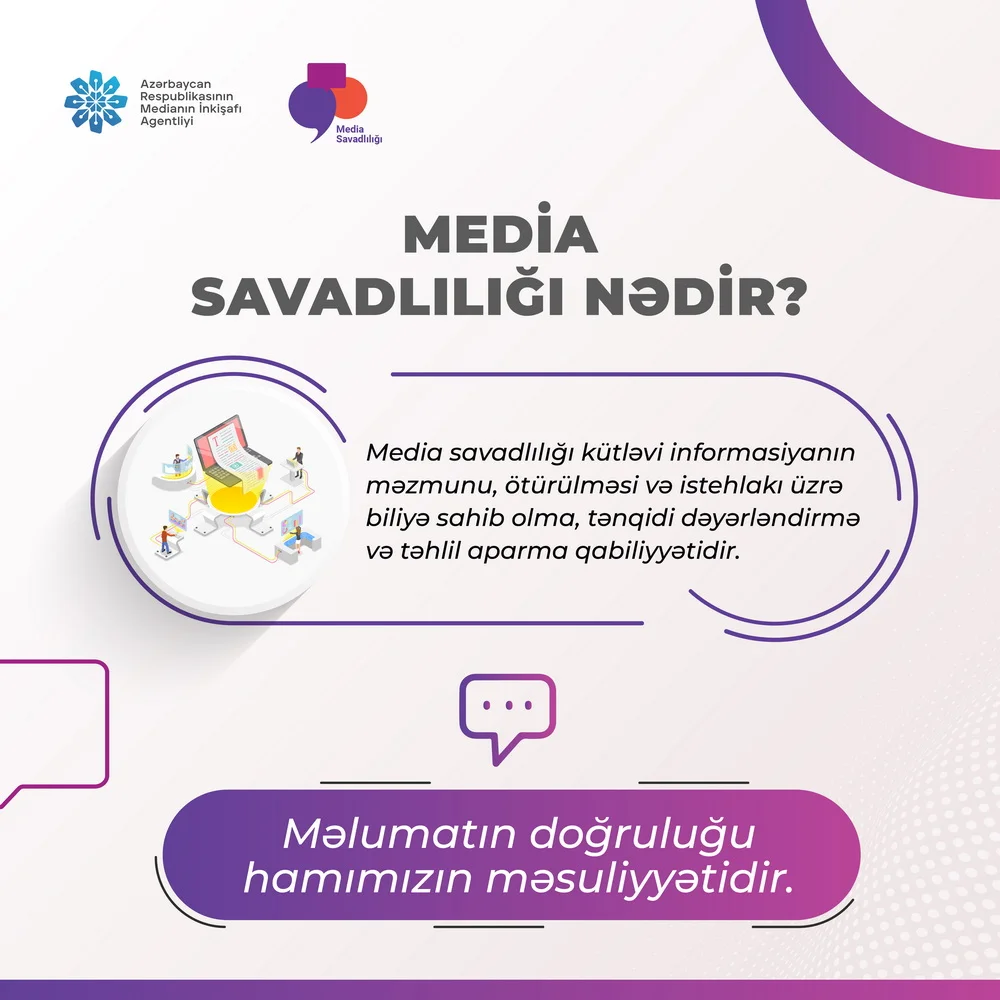 Azərbaycan Respublikasının Medianın İnkişafı Agentliyi

Media Savadlılığı

MEDİA SAVADLILIĞI NƏDİR?

Media savadlılığı kütləvi informasiyanın məzmunu, ötürülməsi və istehlakı üzrə biliyə sahib olma, tənqidi dəyərləndirmə və təhlil aparma qabiliyyətidir.

Məlumatın doğruluğu hamımızın məsuliyyətidir.